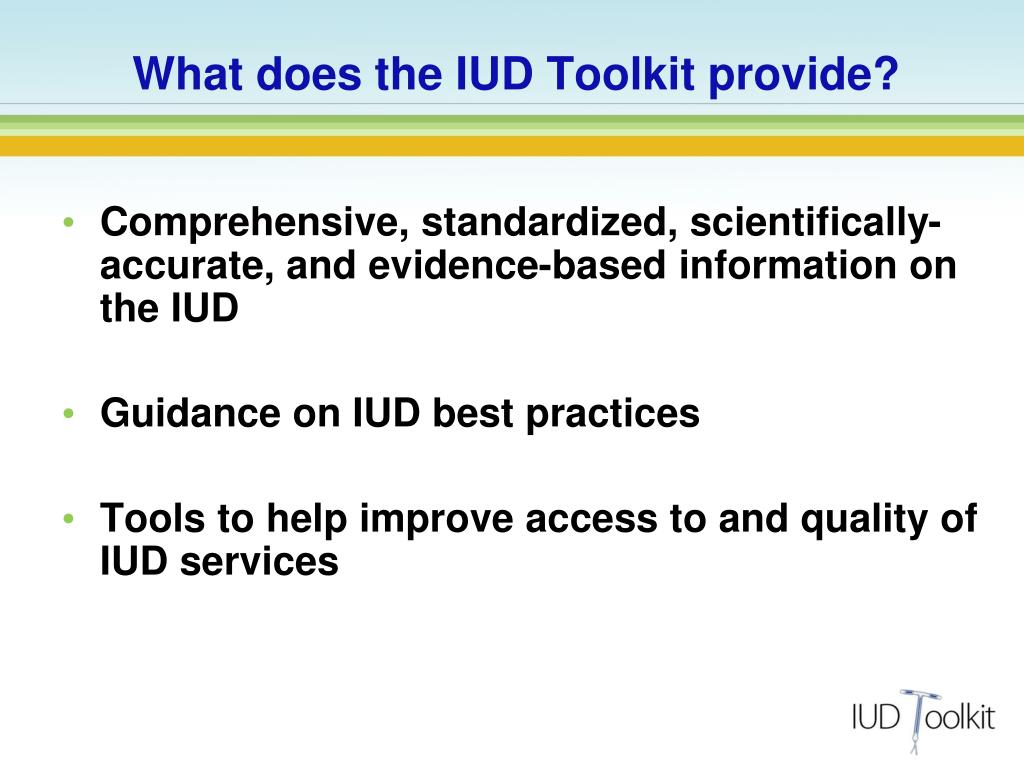 What does the IUD Toolkit provide?

• Comprehensive, standardized, scientifically-accurate, and evidence-based information on the IUD

• Guidance on IUD best practices

• Tools to help improve access to and quality of IUD services

IUD Toolkit